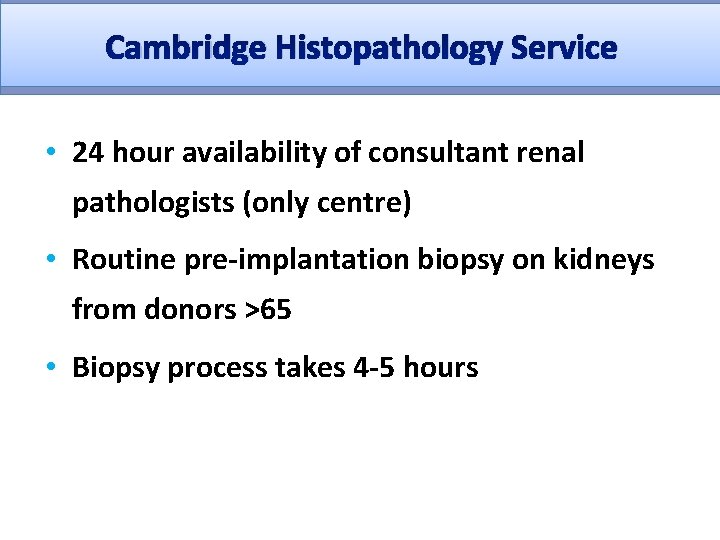 Cambridge Histopathology Service

• 24 hour availability of consultant renal pathologists (only centre)
• Routine pre-implantation biopsy on kidneys from donors >65
• Biopsy process takes 4-5 hours